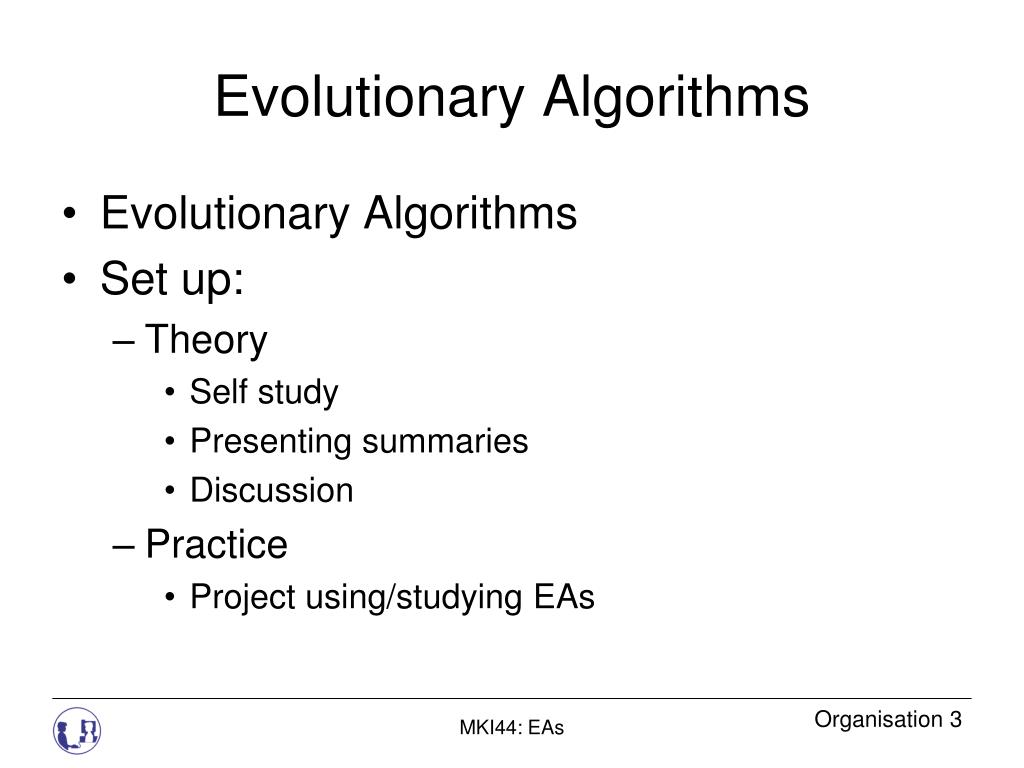 Evolutionary Algorithms

• Evolutionary Algorithms
• Set up:
– Theory
• Self study
• Presenting summaries
• Discussion
– Practice
• Project using/studying EAs

MKI44: EAs

Organisation 3